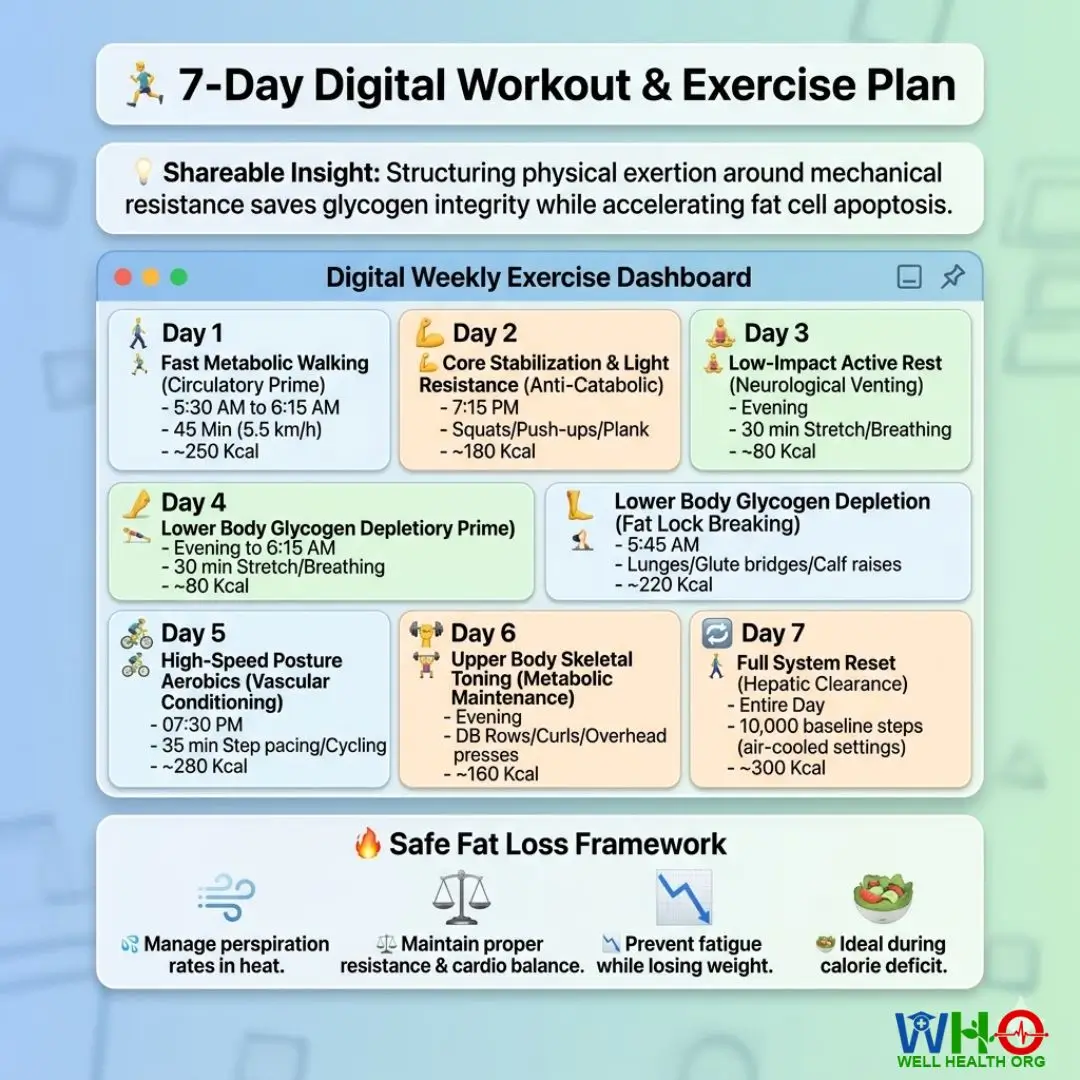 7-Day Digital Workout & Exercise Plan

Shareable Insight: Structuring physical exertion around mechanical resistance saves glycogen integrity while accelerating fat cell apoptosis.

Digital Weekly Exercise Dashboard

Day 1
Fast Metabolic Walking (Circulatory Prime)
- 5:30 AM to 6:15 AM
- 45 Min (5.5 km/h)
- ~250 Kcal

Day 2
Core Stabilization & Light Resistance (Anti-Catabolic)
- 7:15 PM
- Squats/Push-ups/Plank
- ~180 Kcal

Day 3
Low-Impact Active Rest (Neurological Venting)
- Evening
- 30 min Stretch/Breathing
- ~80 Kcal

Day 4
Lower Body Glycogen Depletiory Prime)
- Evening to 6:15 AM
- 30 min Stretch/Breathing
- ~80 Kcal

Lower Body Glycogen Depletion (Fat Lock Breaking)
- 5:45 AM
- Lunges/Glute bridges/Calf raises
- ~220 Kcal

Day 5
High-Speed Posture Aerobics (Vascular Conditioning)
- 07:30 PM
- 35 min Step pacing/Cycling
- ~280 Kcal

Day 6
Upper Body Skeletal Toning (Metabolic Maintenance)
- Evening
- DB Rows/Curls/Overhead presses
- ~160 Kcal

Day 7
Full System Reset (Hepatic Clearance)
- Entire Day
- 10,000 baseline steps (air-cooled settings)
- ~300 Kcal

Safe Fat Loss Framework

Manage perspiration rates in heat.

Maintain proper resistance & cardio balance.

Prevent fatigue while losing weight.

Ideal during calorie deficit.

WHO
WELL HEALTH ORG